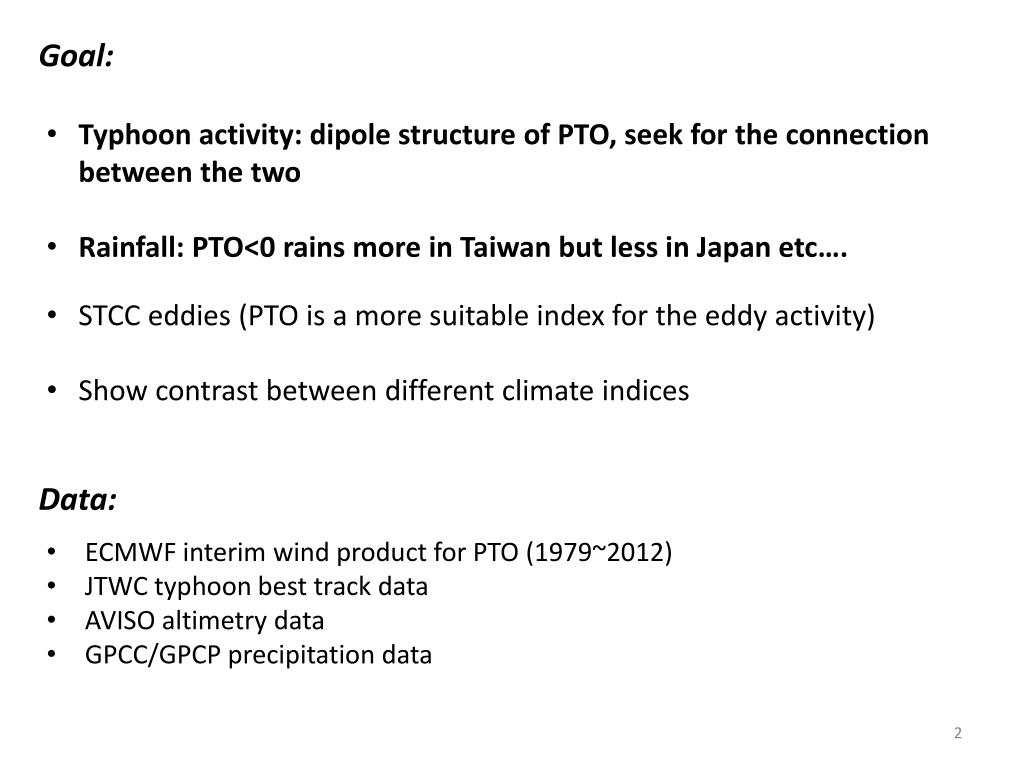 Goal:

• Typhoon activity: dipole structure of PTO, seek for the connection between the two

• Rainfall: PTO<0 rains more in Taiwan but less in Japan etc….

• STCC eddies (PTO is a more suitable index for the eddy activity)

• Show contrast between different climate indices

Data:

• ECMWF interim wind product for PTO (1979~2012)
• JTWC typhoon best track data
• AVISO altimetry data
• GPCC/GPCP precipitation data

2